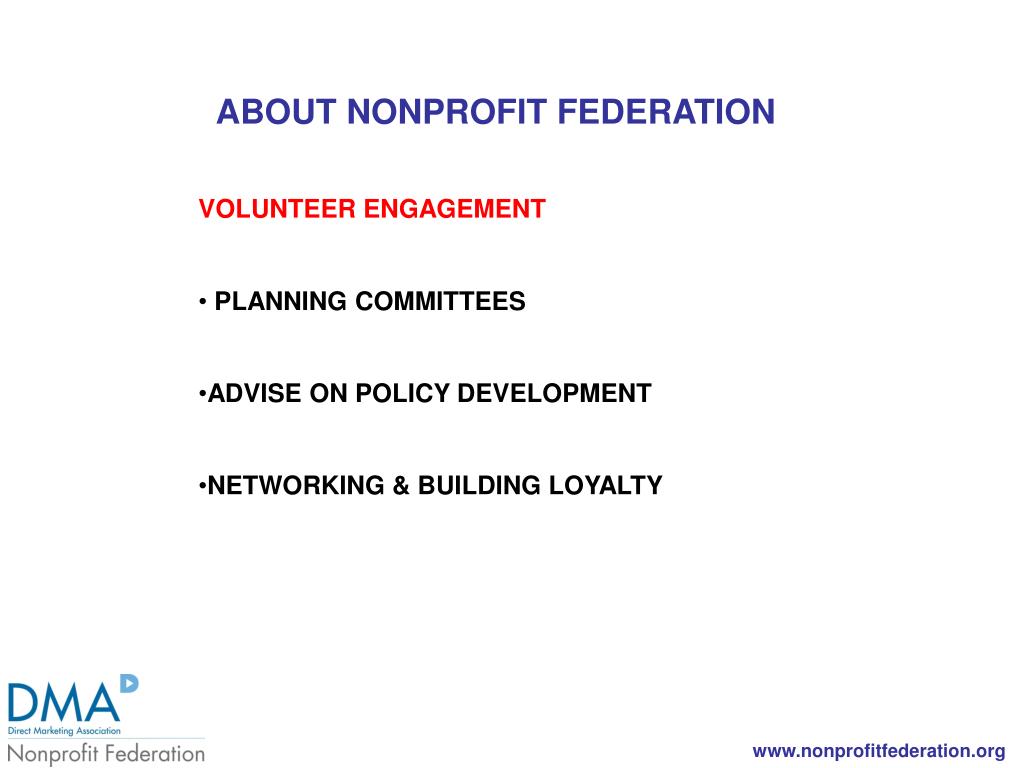 ABOUT NONPROFIT FEDERATION

VOLUNTEER ENGAGEMENT

• PLANNING COMMITTEES

•ADVISE ON POLICY DEVELOPMENT

•NETWORKING & BUILDING LOYALTY

DMA
Direct Marketing Association
Nonprofit Federation

www.nonprofitfederation.org